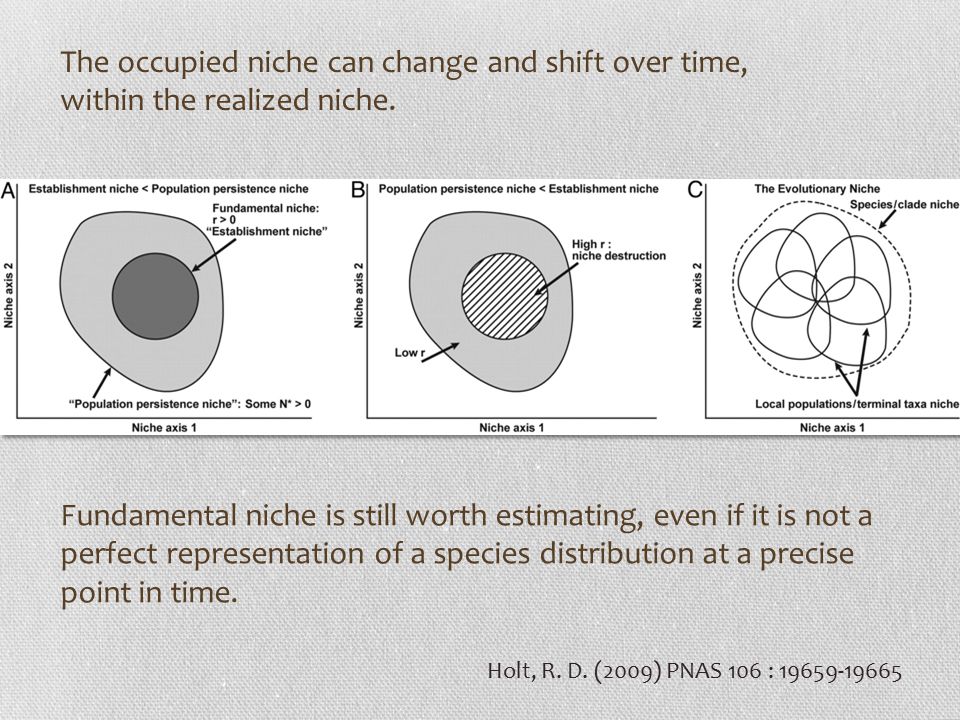 The occupied niche can change and shift over time, within the realized niche.

A Establishment niche < Population persistence niche

Fundamental niche: r > 0 "Establishment niche"

Niche axis 2

"Population persistence niche": Some N* > 0

Niche axis 1

B Population persistence niche < Establishment niche

High r : niche destruction

Niche axis 2

Low r

Niche axis 1

C The Evolutionary Niche

Species/clade niche

Niche axis 2

Local populations/terminal taxa niche

Niche axis 1

Fundamental niche is still worth estimating, even if it is not a perfect representation of a species distribution at a precise point in time.

Holt, R. D. (2009) PNAS 106 : 19659-19665